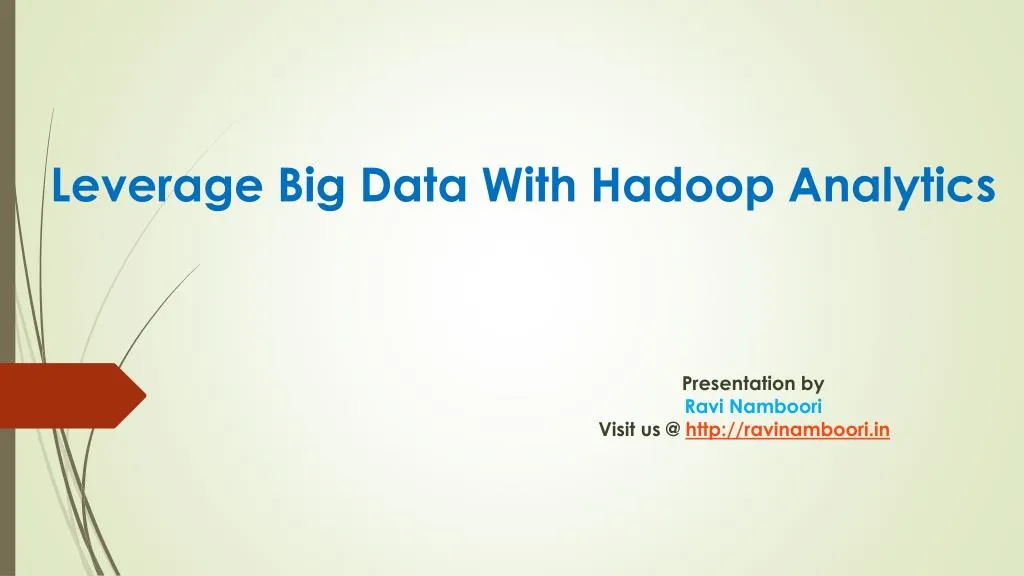 Leverage Big Data With Hadoop Analytics

Presentation by
Ravi Namboori
Visit us @ http://ravinamboori.in